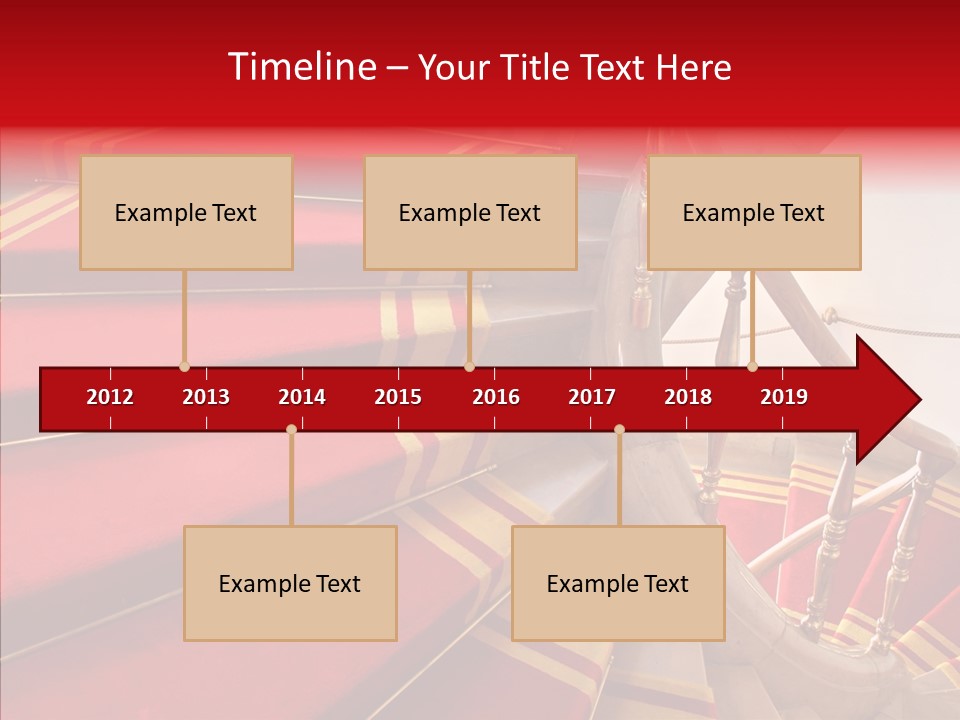 Timeline – Your Title Text Here

Example Text

Example Text

Example Text

2012 2013 2014 2015 2016 2017 2018 2019

Example Text

Example Text